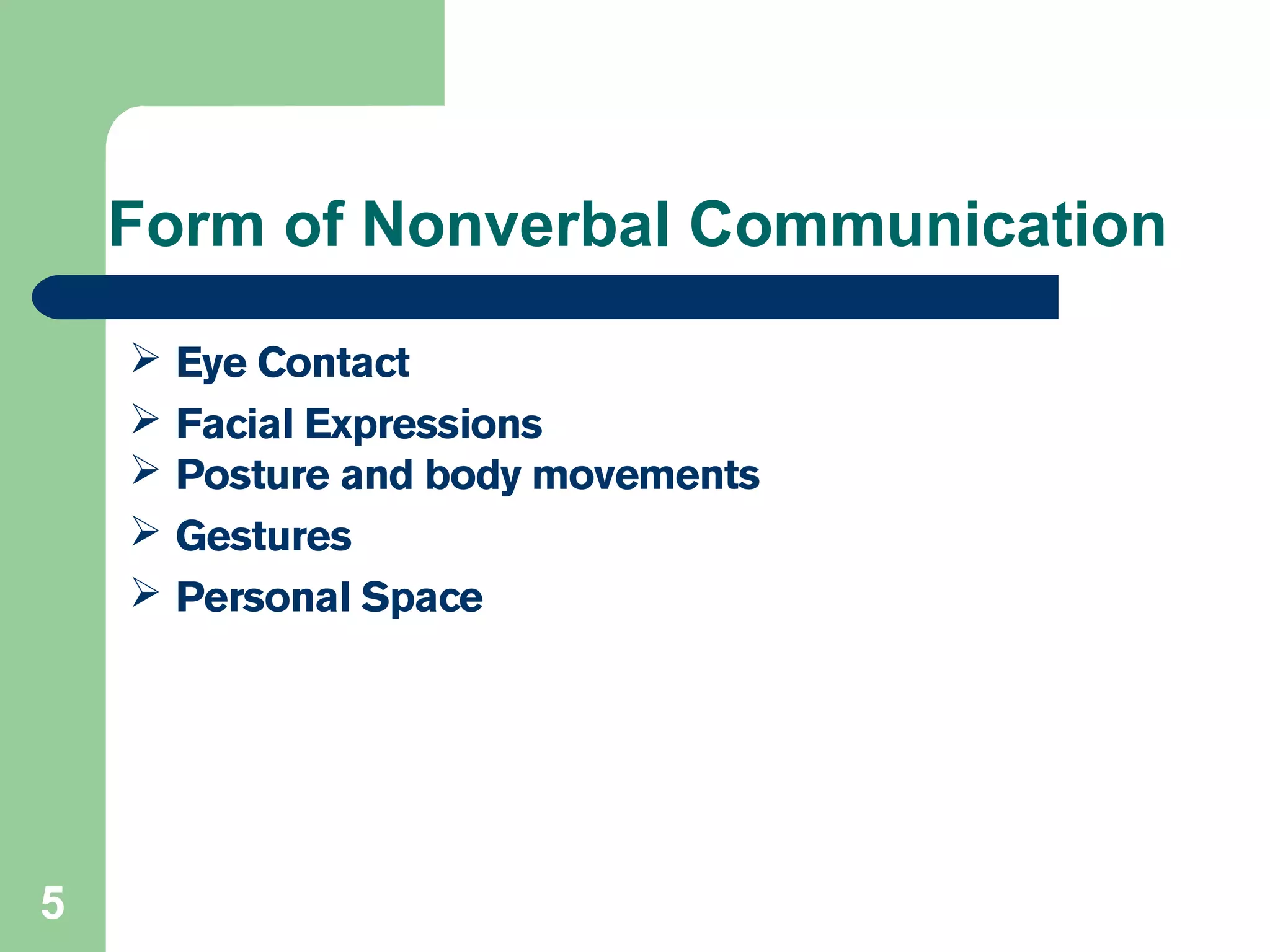 Form of Nonverbal Communication

➢ Eye Contact
➢ Facial Expressions
➢ Posture and body movements
➢ Gestures
➢ Personal Space

5